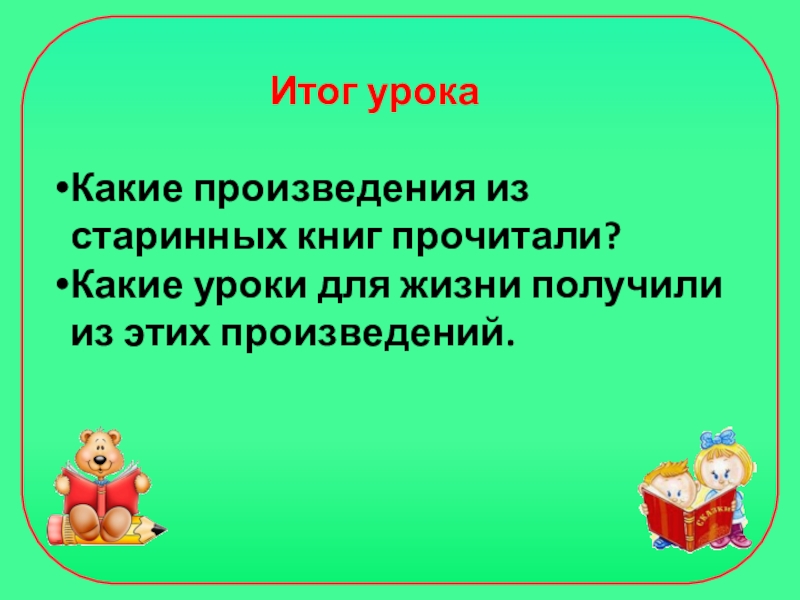 Итог урока

•Какие произведения из старинных книг прочитали?
•Какие уроки для жизни получили из этих произведений.

СКАЗКИ